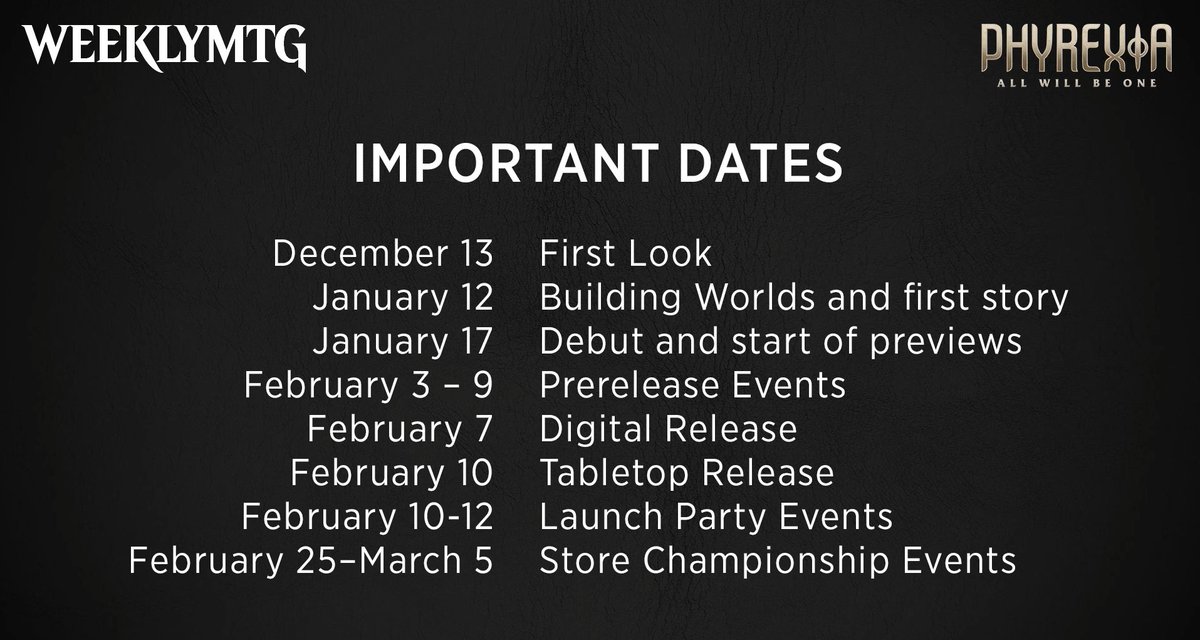 WEEKLYMTG

PHYREXIA
ALL WILL BE ONE

IMPORTANT DATES

| | |
|---|---|
| December 13 | First Look |
| January 12 | Building Worlds and first story |
| January 17 | Debut and start of previews |
| February 3 – 9 | Prerelease Events |
| February 7 | Digital Release |
| February 10 | Tabletop Release |
| February 10-12 | Launch Party Events |
| February 25–March 5 | Store Championship Events |